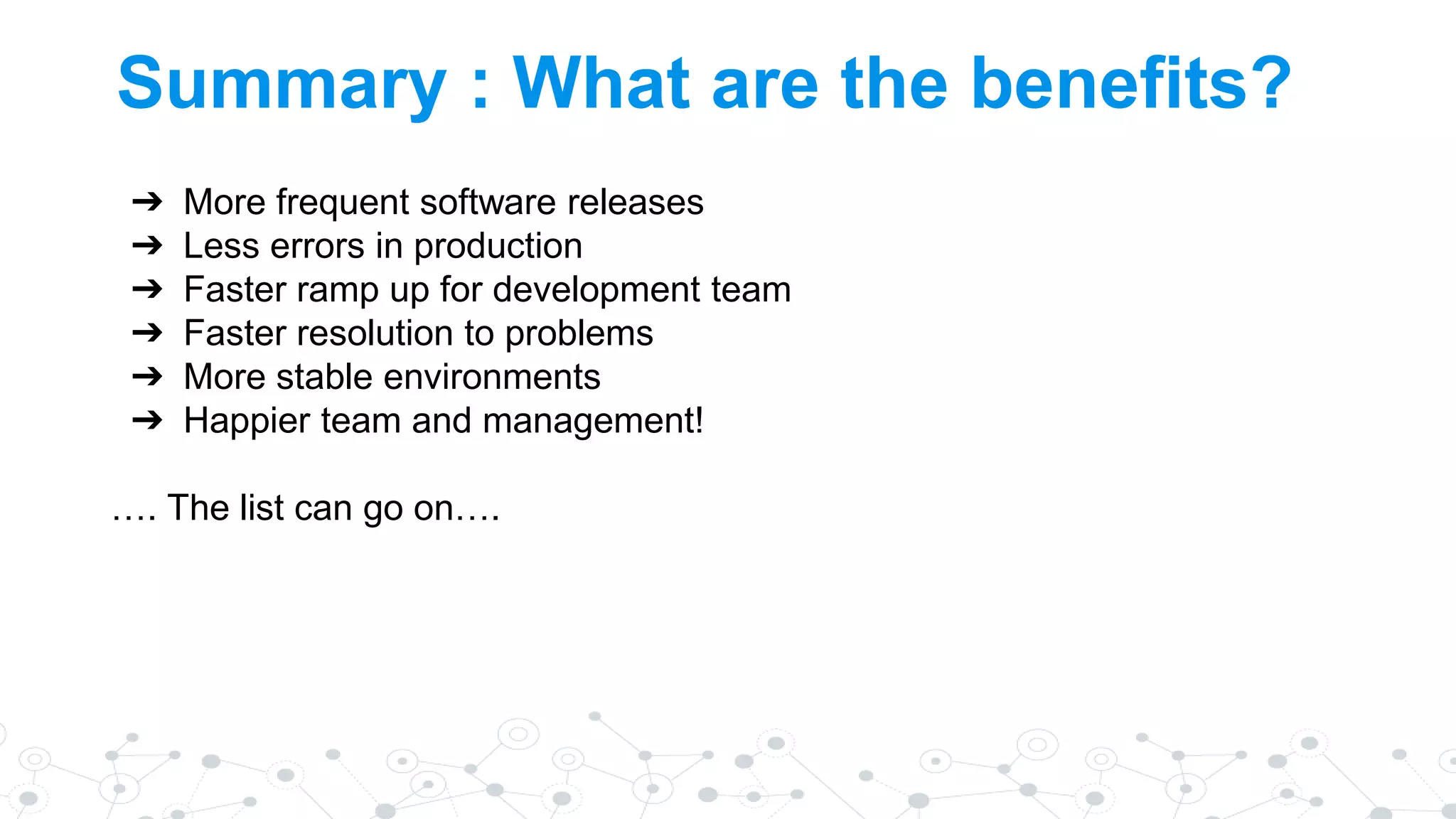 Summary : What are the benefits?

➔ More frequent software releases
➔ Less errors in production
➔ Faster ramp up for development team
➔ Faster resolution to problems
➔ More stable environments
➔ Happier team and management!

…. The list can go on….